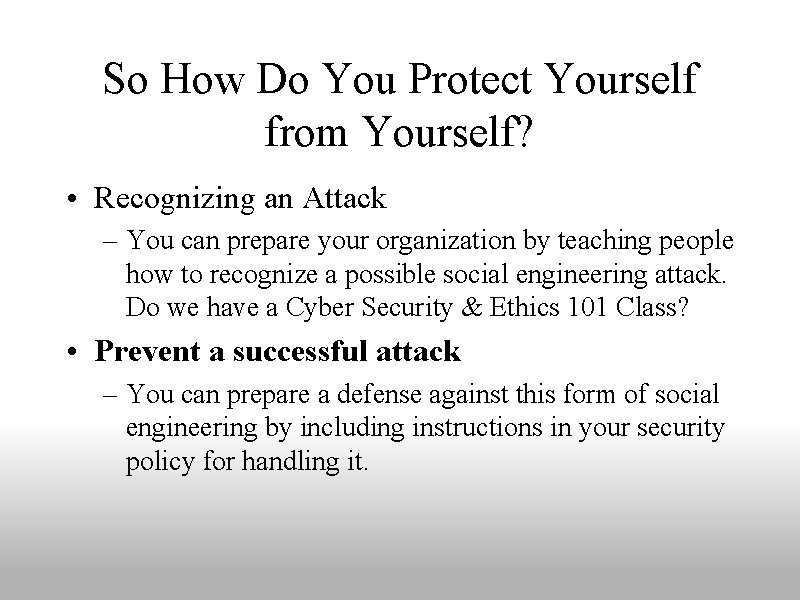 So How Do You Protect Yourself from Yourself?

• Recognizing an Attack
– You can prepare your organization by teaching people how to recognize a possible social engineering attack. Do we have a Cyber Security & Ethics 101 Class?

• Prevent a successful attack
– You can prepare a defense against this form of social engineering by including instructions in your security policy for handling it.